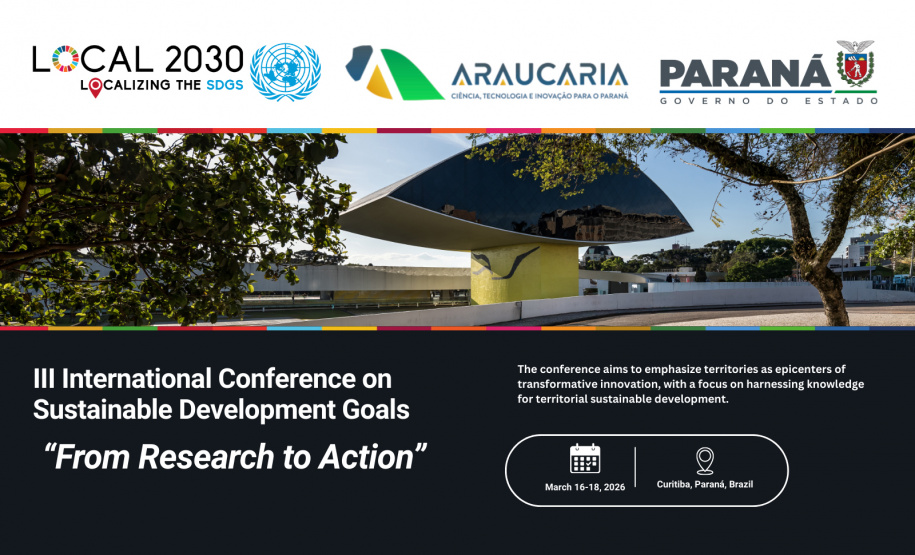 LOCAL 2030
LOCALIZING THE SDGS

ARAUCARIA
CIÊNCIA, TECNOLOGIA E INOVAÇÃO PARA O PARANÁ

PARANÁ
GOVERNO DO ESTADO

III International Conference on Sustainable Development Goals

"From Research to Action"

The conference aims to emphasize territories as epicenters of transformative innovation, with a focus on harnessing knowledge for territorial sustainable development.

March 16-18, 2026

Curitiba, Paraná, Brazil